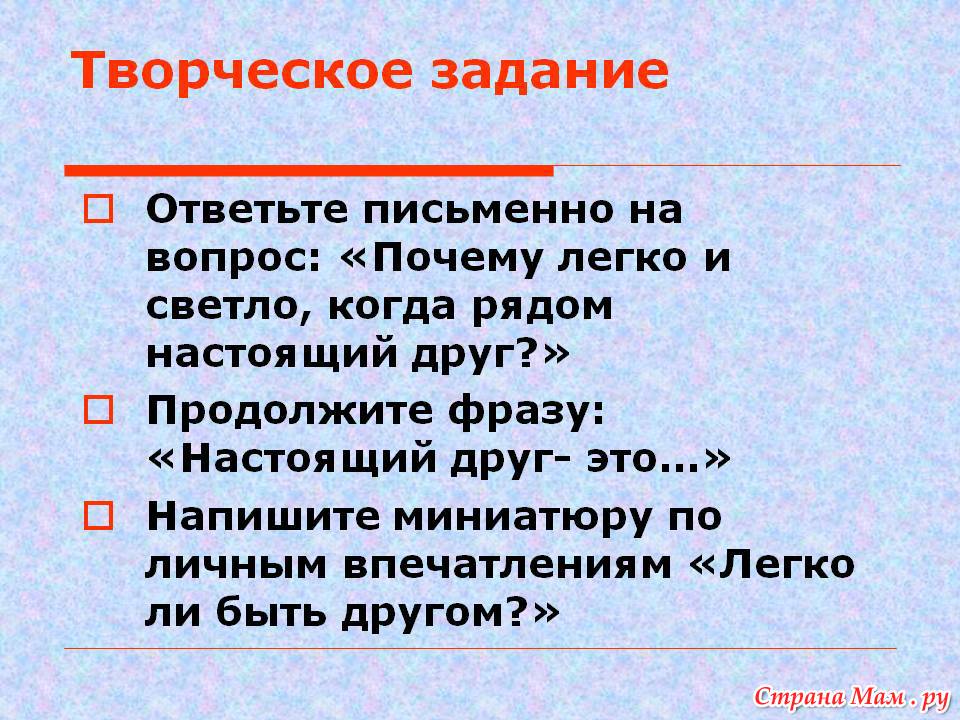 Творческое задание

Ответьте письменно на вопрос: «Почему легко и светло, когда рядом настоящий друг?»

Продолжите фразу: «Настоящий друг- это…»

Напишите миниатюру по личным впечатлениям «Легко ли быть другом?»

Страна Мам . ру